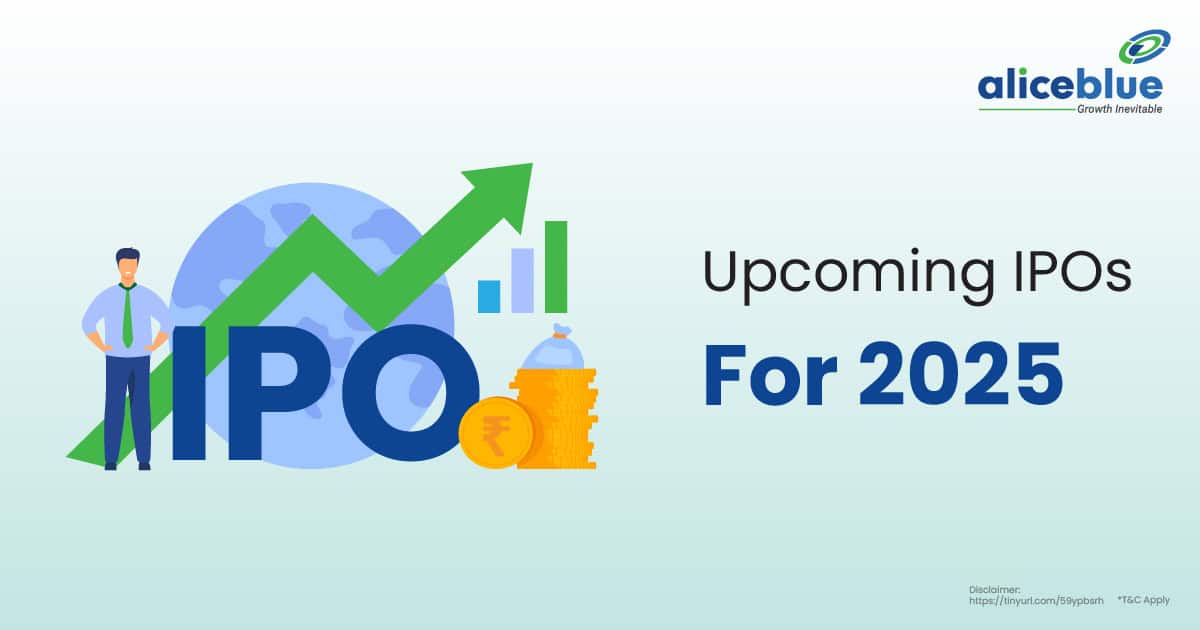 aliceblue
Growth Inevitable

IPO ₹

Upcoming IPOs
For 2025

Disclaimer:
https://tinyurl.com/59ypbsrh *T&C Apply